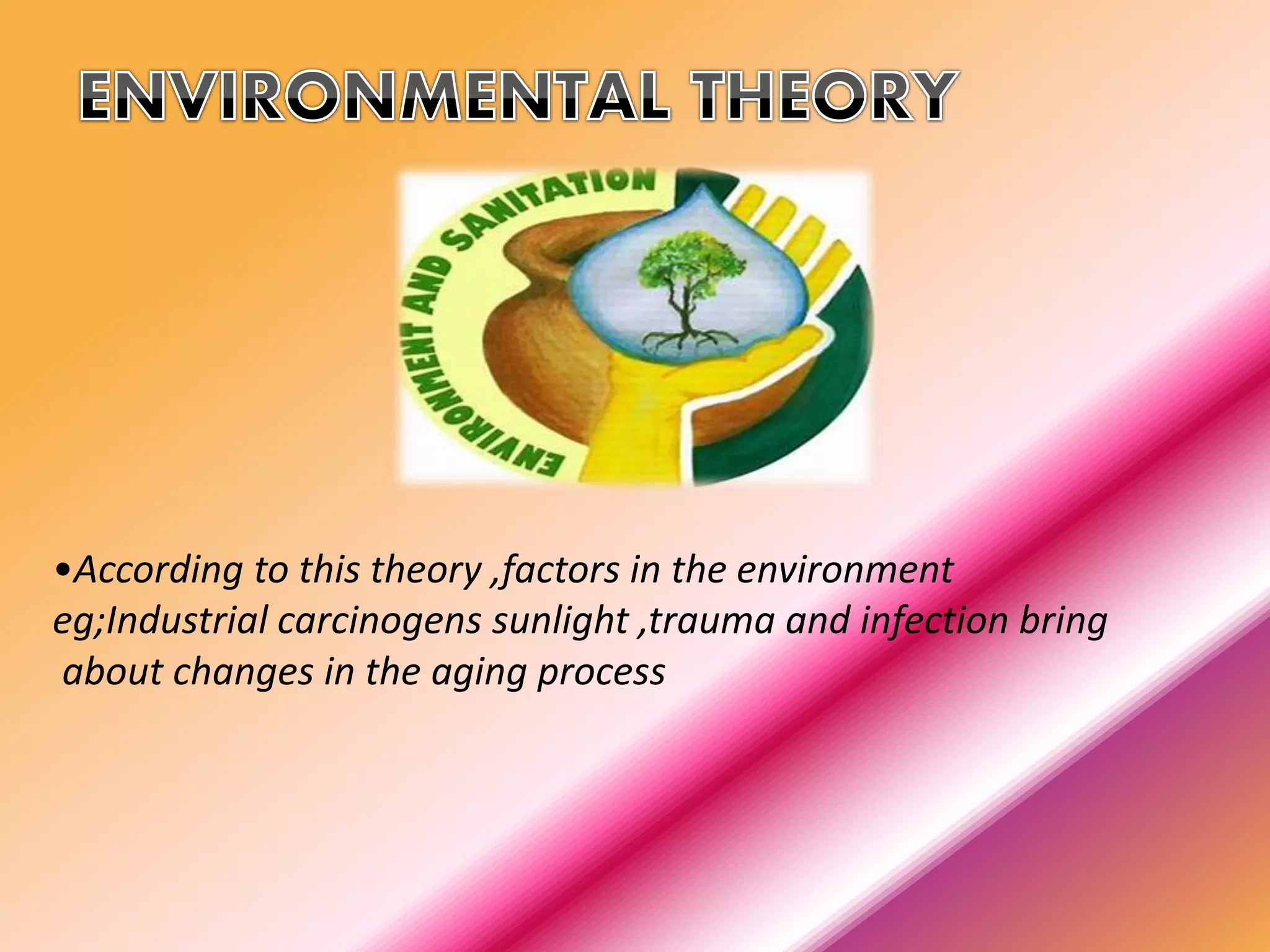 ENVIRONMENTAL THEORY

ENVIRONMENT AND SANITATION

•According to this theory ,factors in the environment eg;Industrial carcinogens sunlight ,trauma and infection bring about changes in the aging process